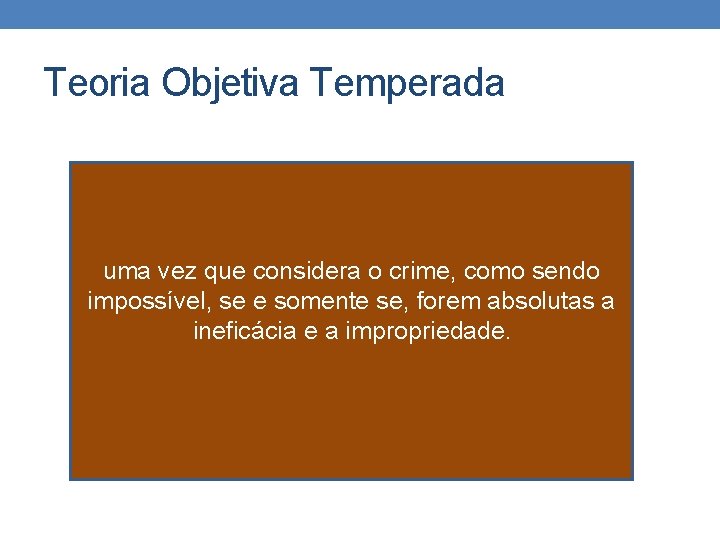 Teoria Objetiva Temperada

uma vez que considera o crime, como sendo impossível, se e somente se, forem absolutas a ineficácia e a impropriedade.